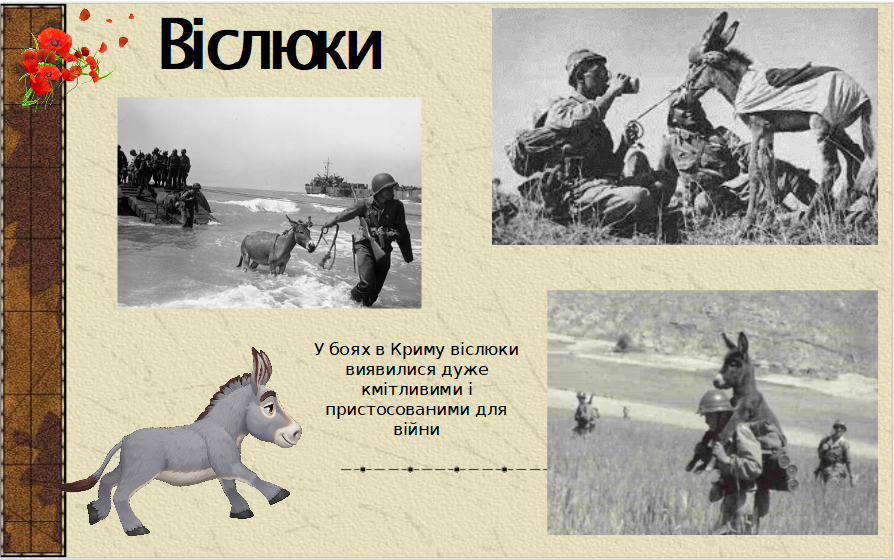 Віслюки

У боях в Криму віслюки виявилися дуже кмітливими і пристосованими для війни